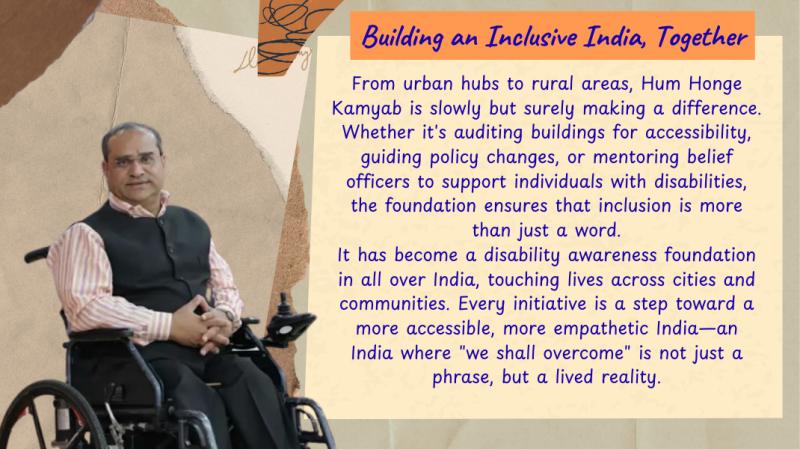 Building an Inclusive India, Together

From urban hubs to rural areas, Hum Honge Kamyab is slowly but surely making a difference. Whether it's auditing buildings for accessibility, guiding policy changes, or mentoring belief officers to support individuals with disabilities, the foundation ensures that inclusion is more than just a word.
It has become a disability awareness foundation in all over India, touching lives across cities and communities. Every initiative is a step toward a more accessible, more empathetic India—an India where "we shall overcome" is not just a phrase, but a lived reality.